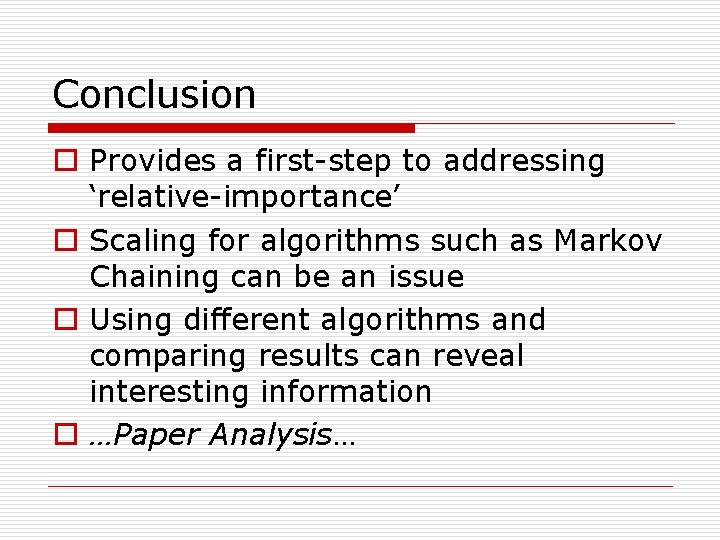 Conclusion

Provides a first-step to addressing ‘relative-importance’

Scaling for algorithms such as Markov Chaining can be an issue

Using different algorithms and comparing results can reveal interesting information

…Paper Analysis…